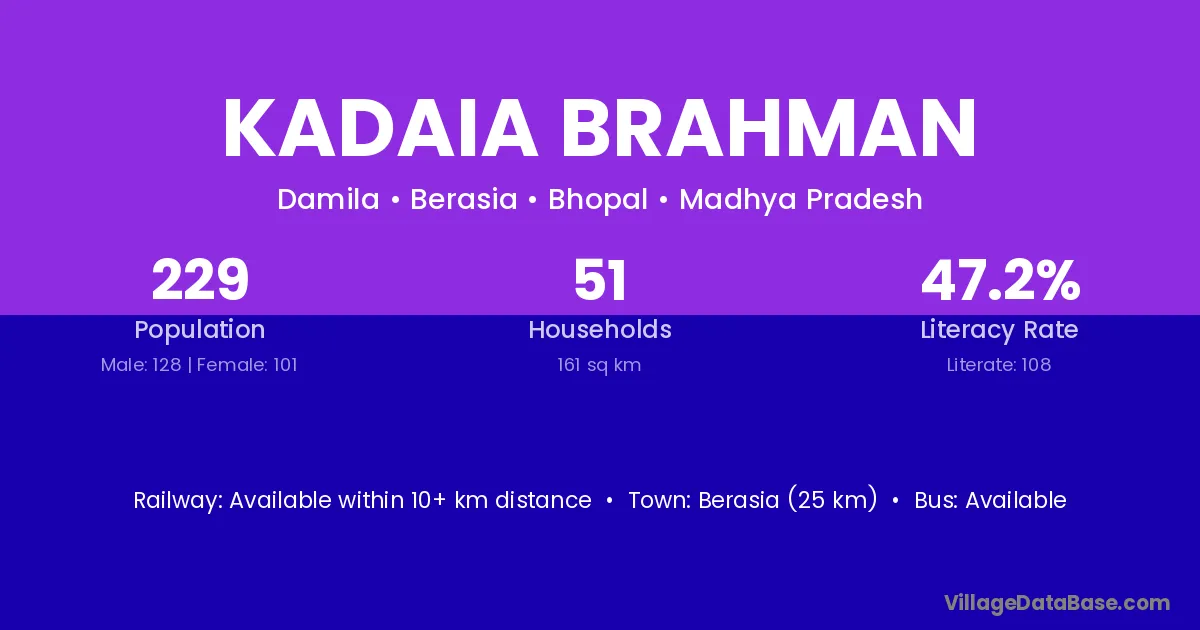 KADAIA BRAHMAN

Damila • Berasia • Bhopal • Madhya Pradesh

229
Population
Male: 128 | Female: 101

51
Households
161 sq km

47.2%
Literacy Rate
Literate: 108

Railway: Available within 10+ km distance • Town: Berasia (25 km) • Bus: Available

VillageDataBase.com